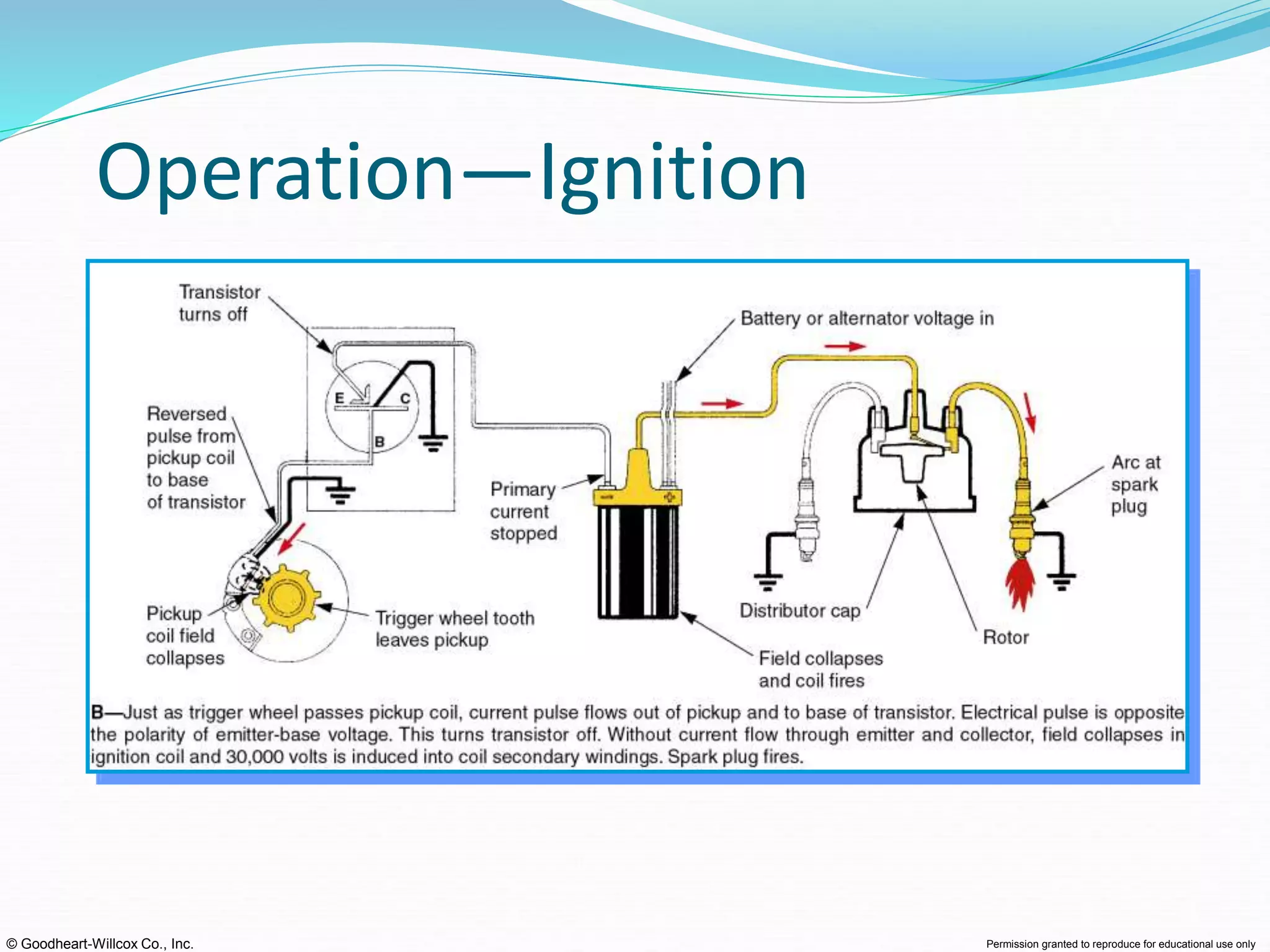 Operation—Ignition

Transistor turns off

Battery or alternator voltage in

E

C

B

Reversed pulse from pickup coil to base of transistor

Primary current stopped

Arc at spark plug

Pickup coil field collapses

Trigger wheel tooth leaves pickup

Distributor cap

Rotor

Field collapses and coil fires

B—Just as trigger wheel passes pickup coil, current pulse flows out of pickup and to base of transistor. Electrical pulse is opposite the polarity of emitter-base voltage. This turns transistor off. Without current flow through emitter and collector, field collapses in ignition coil and 30,000 volts is induced into coil secondary windings. Spark plug fires.

© Goodheart-Willcox Co., Inc.

Permission granted to reproduce for educational use only